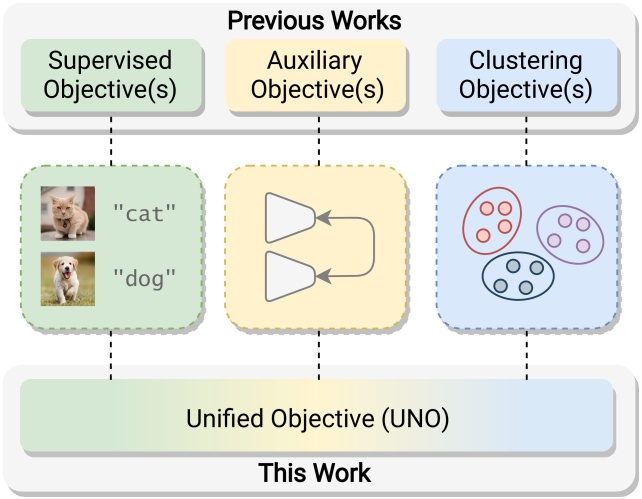 Previous Works

Supervised Objective(s)

Auxiliary Objective(s)

Clustering Objective(s)

"cat"

"dog"

Unified Objective (UNO)

This Work